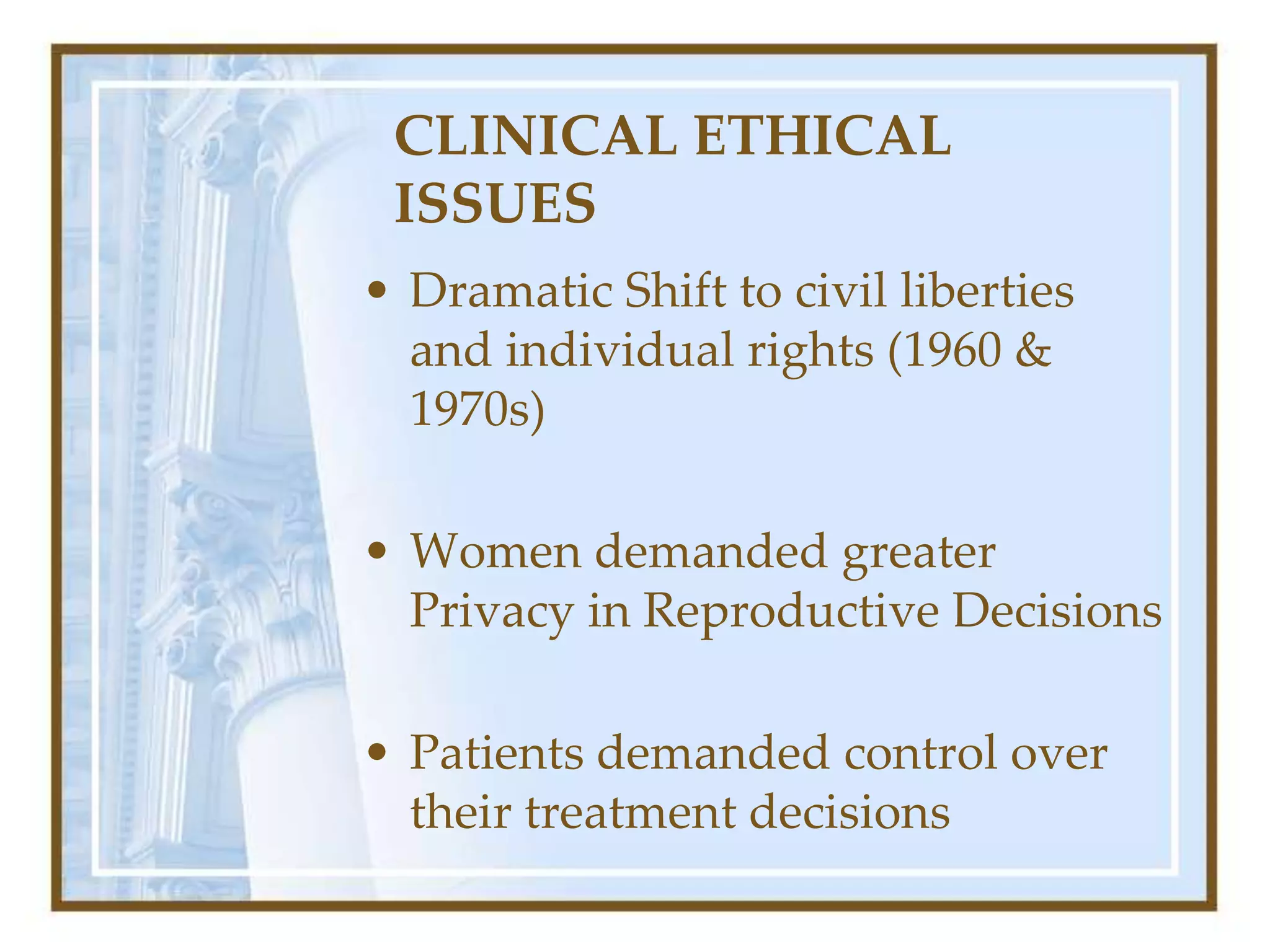 CLINICAL ETHICAL ISSUES

• Dramatic Shift to civil liberties and individual rights (1960 & 1970s)

• Women demanded greater Privacy in Reproductive Decisions

• Patients demanded control over their treatment decisions